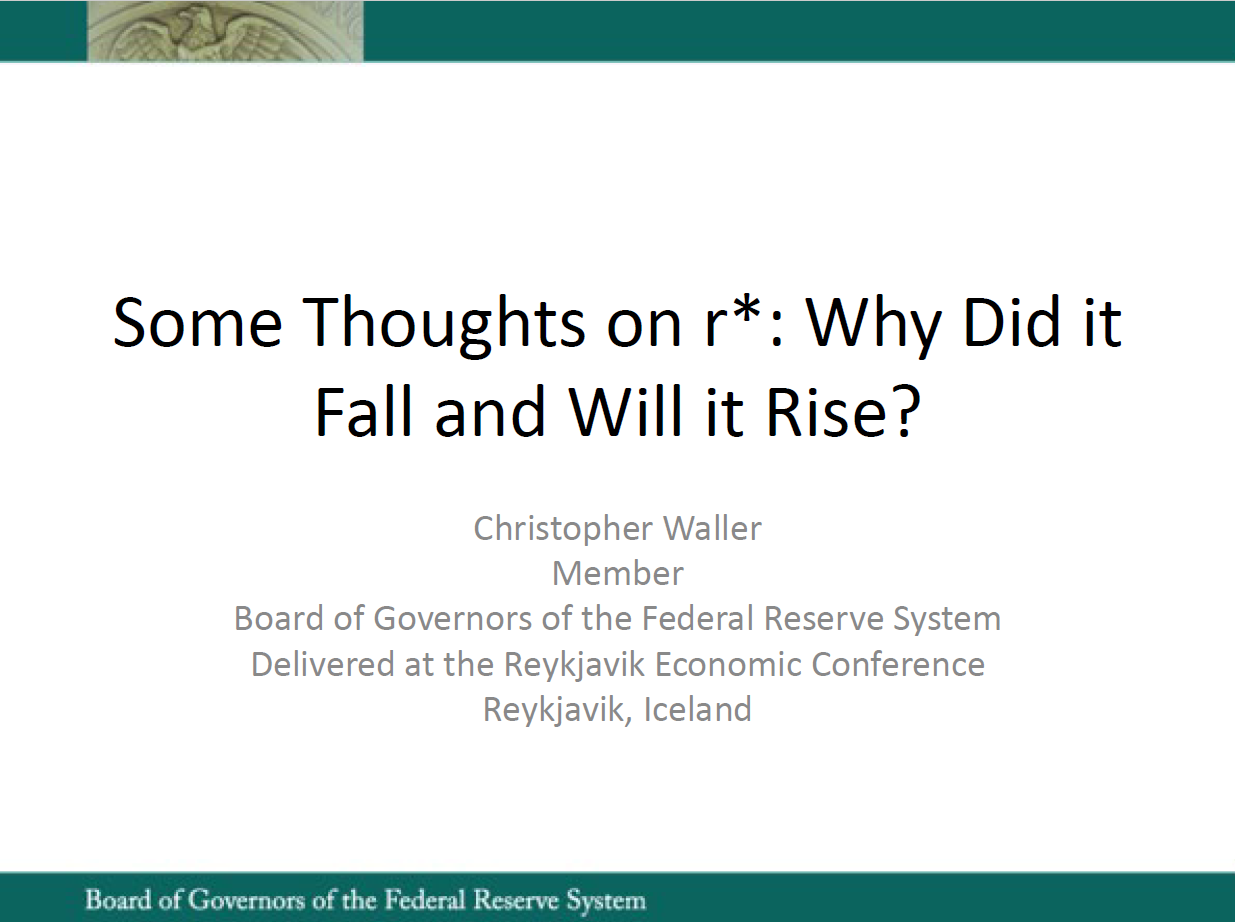 Some Thoughts on r*: Why Did it Fall and Will it Rise?

Christopher Waller
Member
Board of Governors of the Federal Reserve System
Delivered at the Reykjavik Economic Conference
Reykjavik, Iceland

Board of Governors of the Federal Reserve System